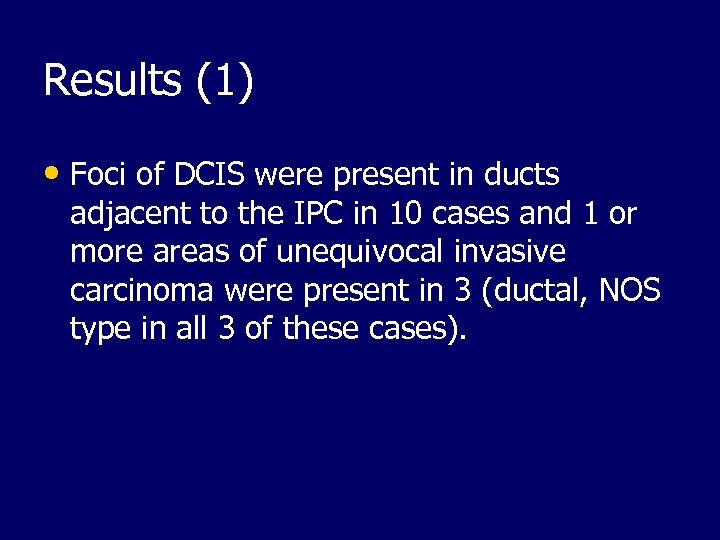 Results (1)

• Foci of DCIS were present in ducts adjacent to the IPC in 10 cases and 1 or more areas of unequivocal invasive carcinoma were present in 3 (ductal, NOS type in all 3 of these cases).